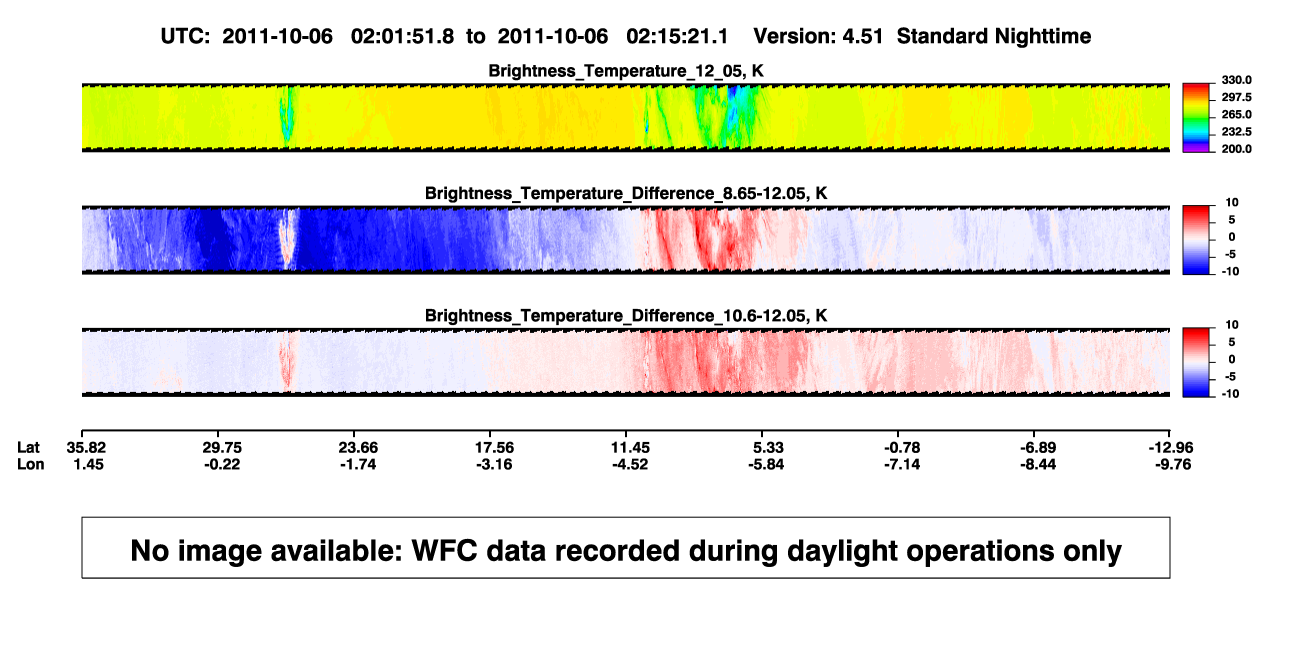 UTC: 2011-10-06 02:01:51.8 to 2011-10-06 02:15:21.1 Version: 4.51 Standard Nighttime

Brightness_Temperature_12_05, K

330.0
297.5
265.0
232.5
200.0

Brightness_Temperature_Difference_8.65-12.05, K

10
5
0
-5
-10

Brightness_Temperature_Difference_10.6-12.05, K

10
5
0
-5
-10

| Lat | 35.82 | 29.75 | 23.66 | 17.56 | 11.45 | 5.33 | -0.78 | -6.89 | -12.96 |
|---|---|---|---|---|---|---|---|---|---|
| Lon | 1.45 | -0.22 | -1.74 | -3.16 | -4.52 | -5.84 | -7.14 | -8.44 | -9.76 |

No image available: WFC data recorded during daylight operations only